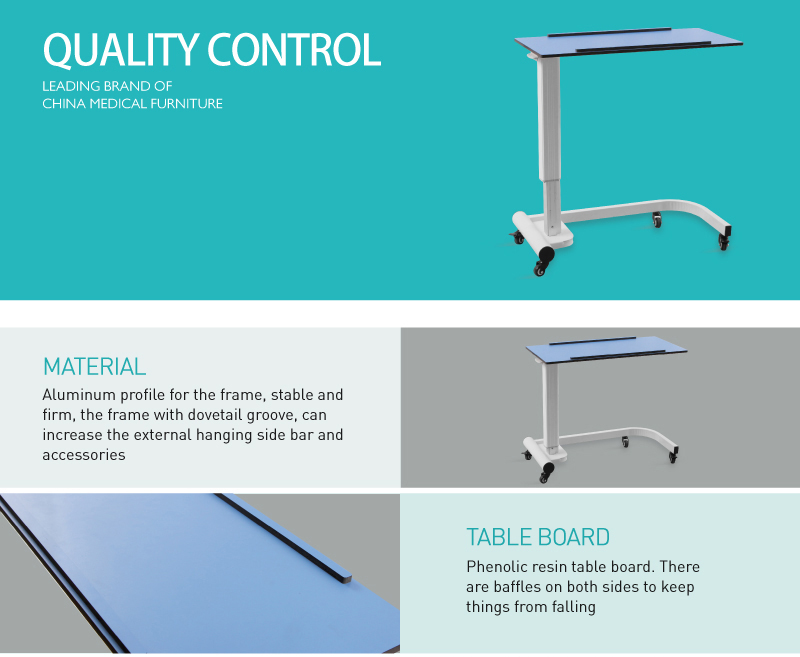 QUALITY CONTROL
LEADING BRAND OF
CHINA MEDICAL FURNITURE

MATERIAL
Aluminum profile for the frame, stable and firm, the frame with dovetail groove, can increase the external hanging side bar and accessories

TABLE BOARD
Phenolic resin table board. There are baffles on both sides to keep things from falling